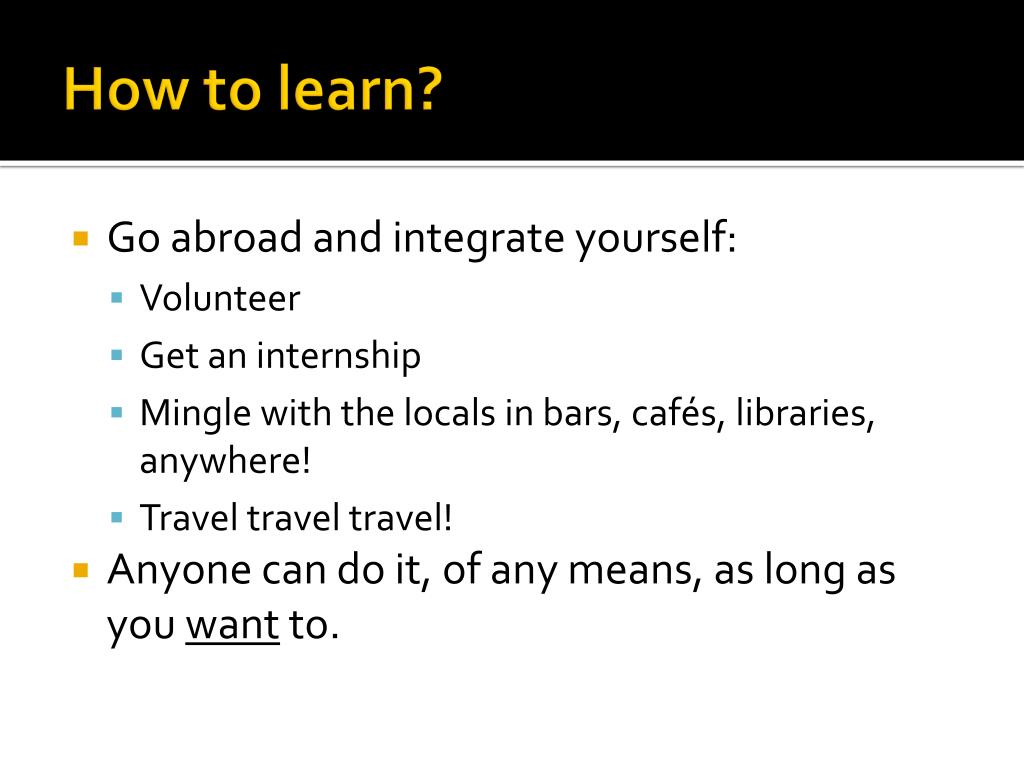 How to learn?

- Go abroad and integrate yourself:
  - Volunteer
  - Get an internship
  - Mingle with the locals in bars, cafés, libraries, anywhere!
  - Travel travel travel!
- Anyone can do it, of any means, as long as you want to.